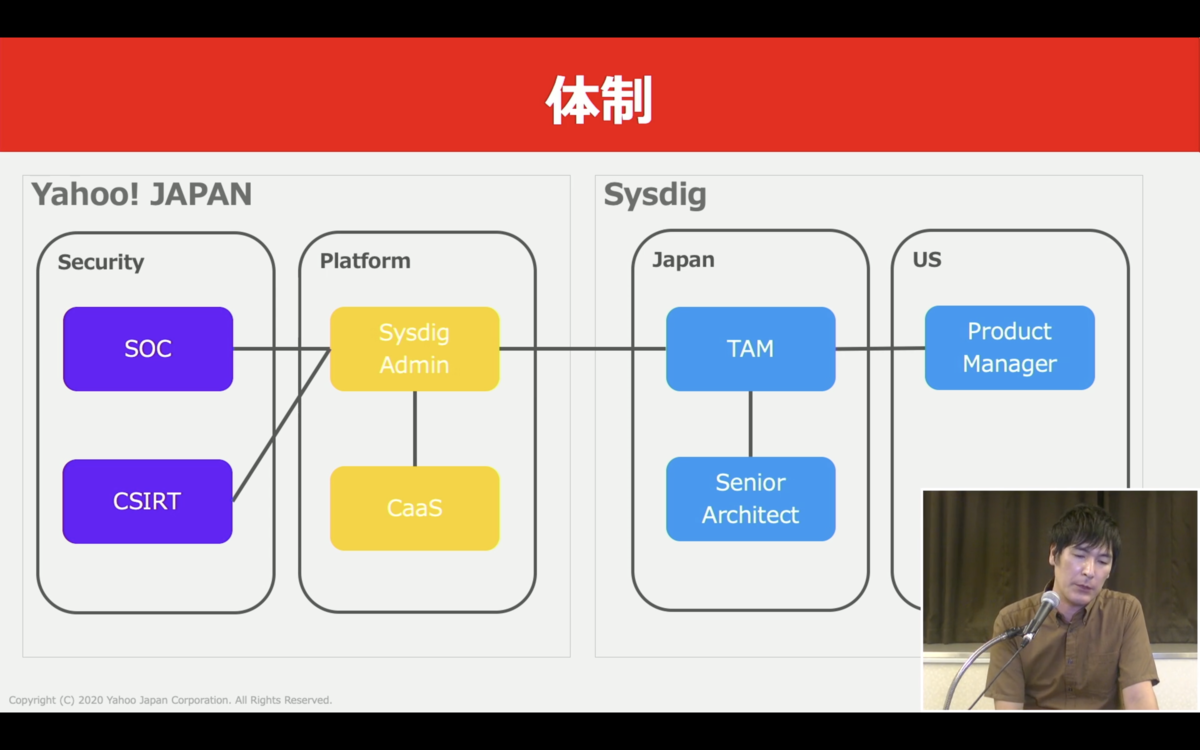 体制

Yahoo! JAPAN

Security

SOC

CSIRT

Platform

Sysdig Admin

CaaS

Sysdig

Japan

TAM

Senior Architect

US

Product Manager

Copyright (C) 2020 Yahoo Japan Corporation. All Rights Reserved.